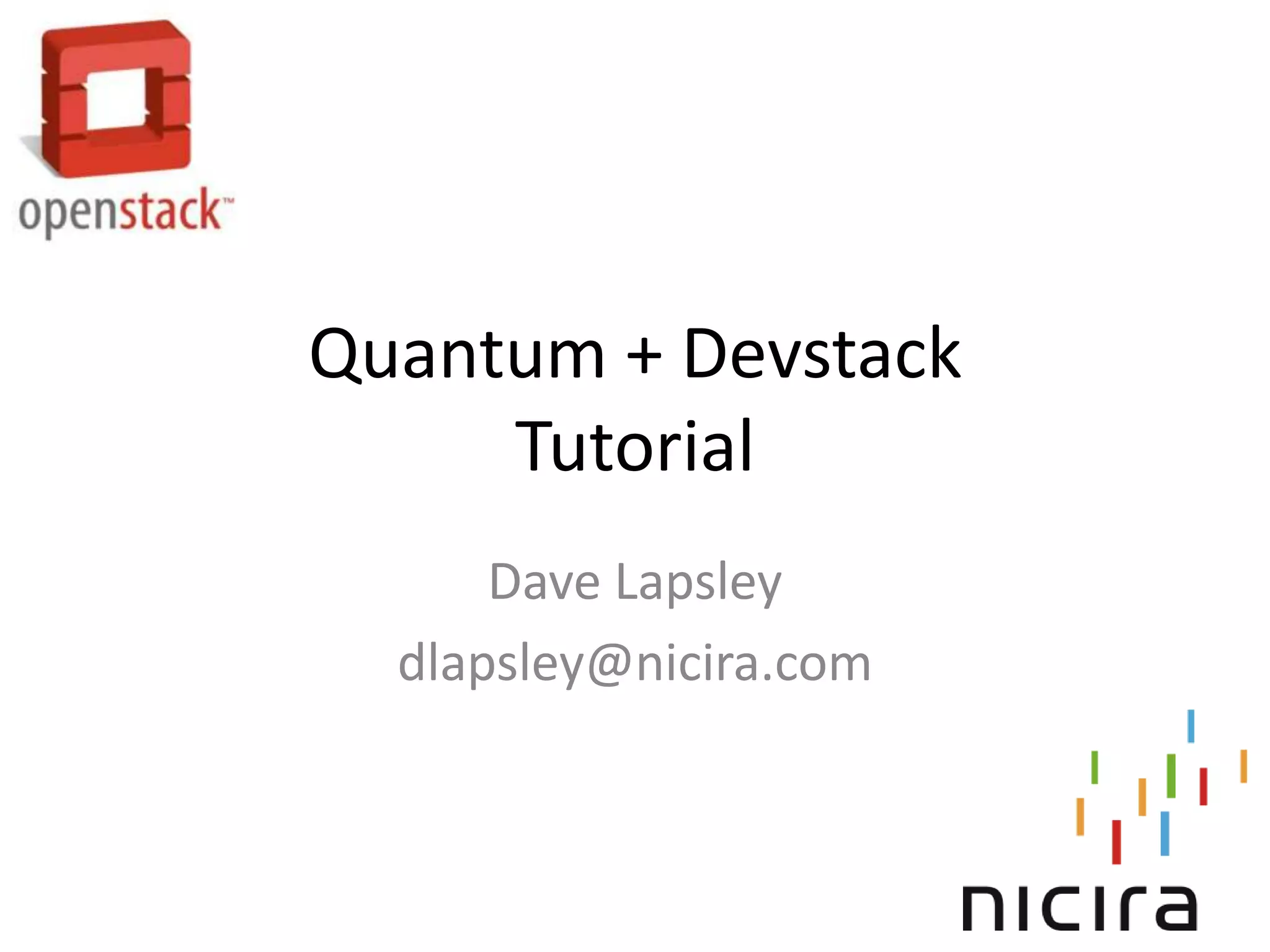 openstack™

Quantum + Devstack Tutorial

Dave Lapsley
dlapsley@nicira.com

nicira